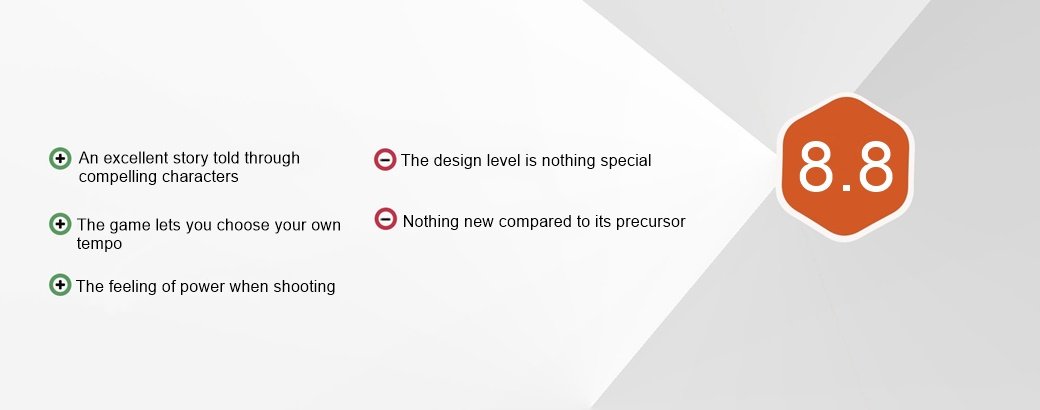 An excellent story told through compelling characters

The game lets you choose your own tempo

The feeling of power when shooting

The design level is nothing special

Nothing new compared to its precursor

8.8